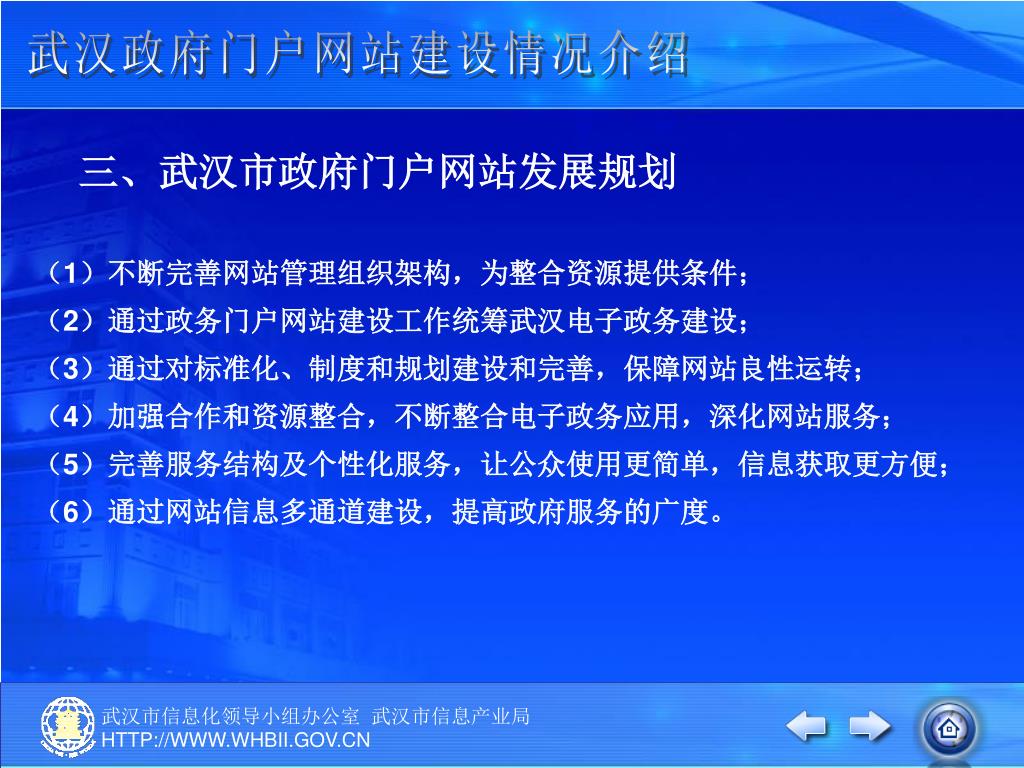 武汉政府门户网站建设情况介绍

三、武汉市政府门户网站发展规划

（1）不断完善网站管理组织架构，为整合资源提供条件；
（2）通过政务门户网站建设工作统筹武汉电子政务建设；
（3）通过对标准化、制度和规划建设和完善，保障网站良性运转；
（4）加强合作和资源整合，不断整合电子政务应用，深化网站服务；
（5）完善服务结构及个性化服务，让公众使用更简单，信息获取更方便；
（6）通过网站信息多通道建设，提高政府服务的广度。

武汉市信息化领导小组办公室 武汉市信息产业局
HTTP://WWW.WHBII.GOV.CN